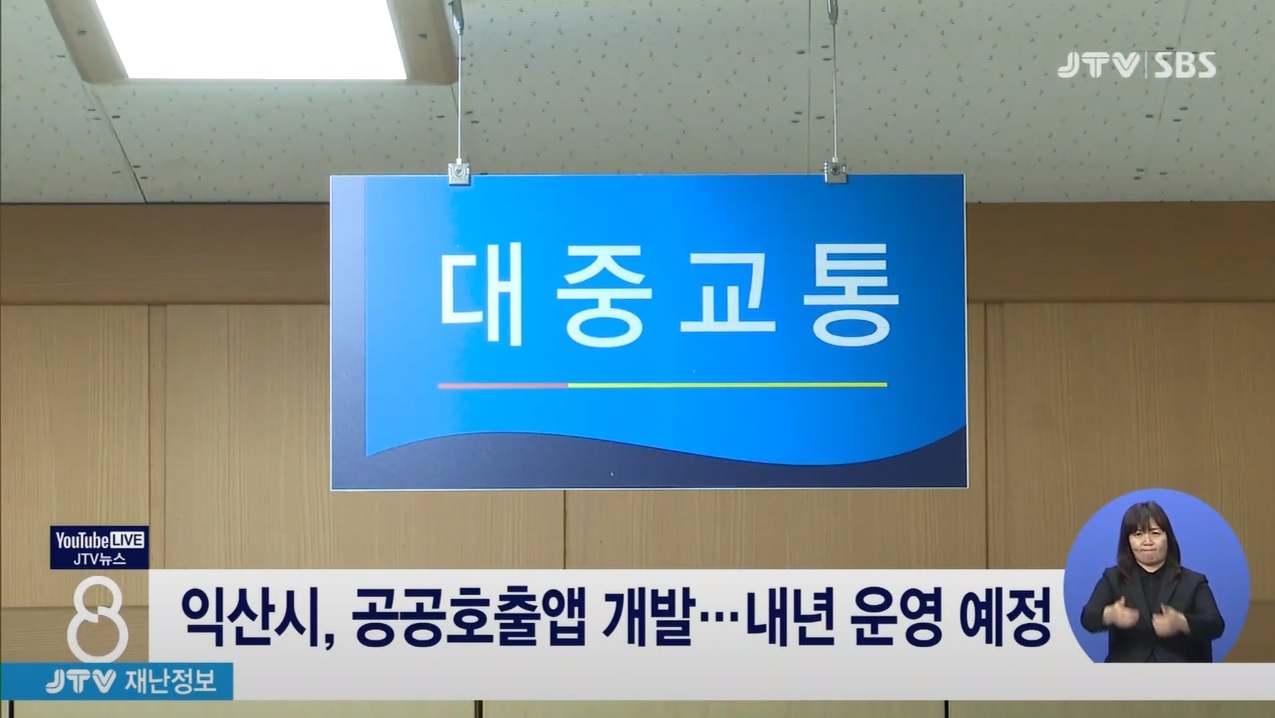 JTV | SBS

대중교통

YouTube LIVE
JTV뉴스

8

익산시, 공공호출앱 개발…내년 운영 예정

JTV 재난정보